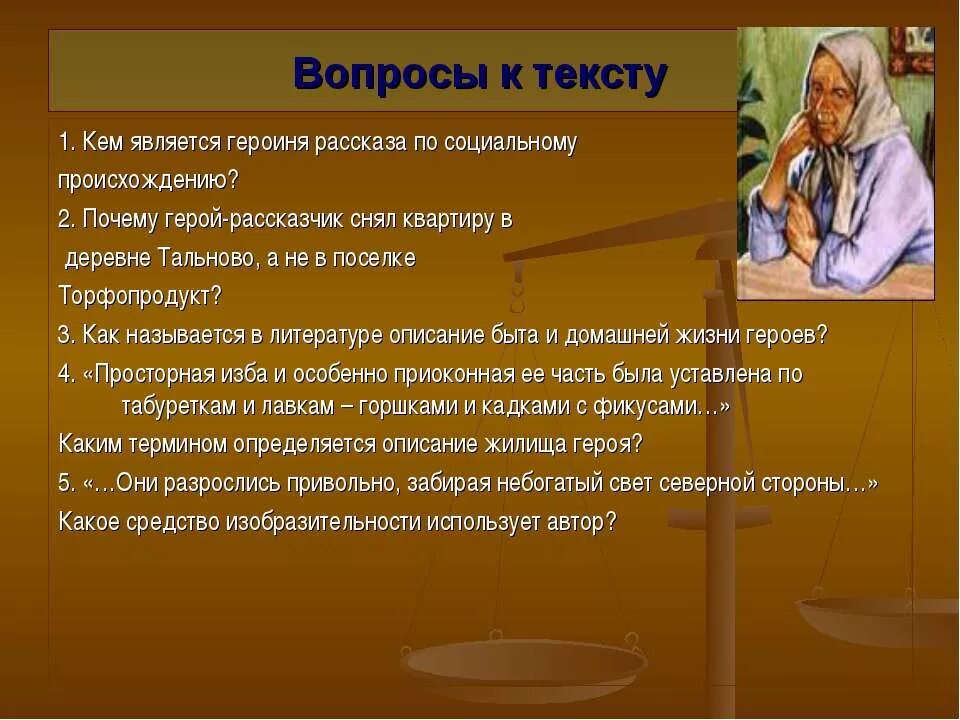 Вопросы к тексту

1. Кем является героиня рассказа по социальному происхождению?

2. Почему герой-рассказчик снял квартиру в деревне Тальново, а не в поселке Торфопродукт?

3. Как называется в литературе описание быта и домашней жизни героев?

4. «Просторная изба и особенно приоконная ее часть была уставлена по табуреткам и лавкам – горшками и кадками с фикусами…»

Каким термином определяется описание жилища героя?

5. «…Они разрослись привольно, забирая небогатый свет северной стороны…»

Какое средство изобразительности использует автор?